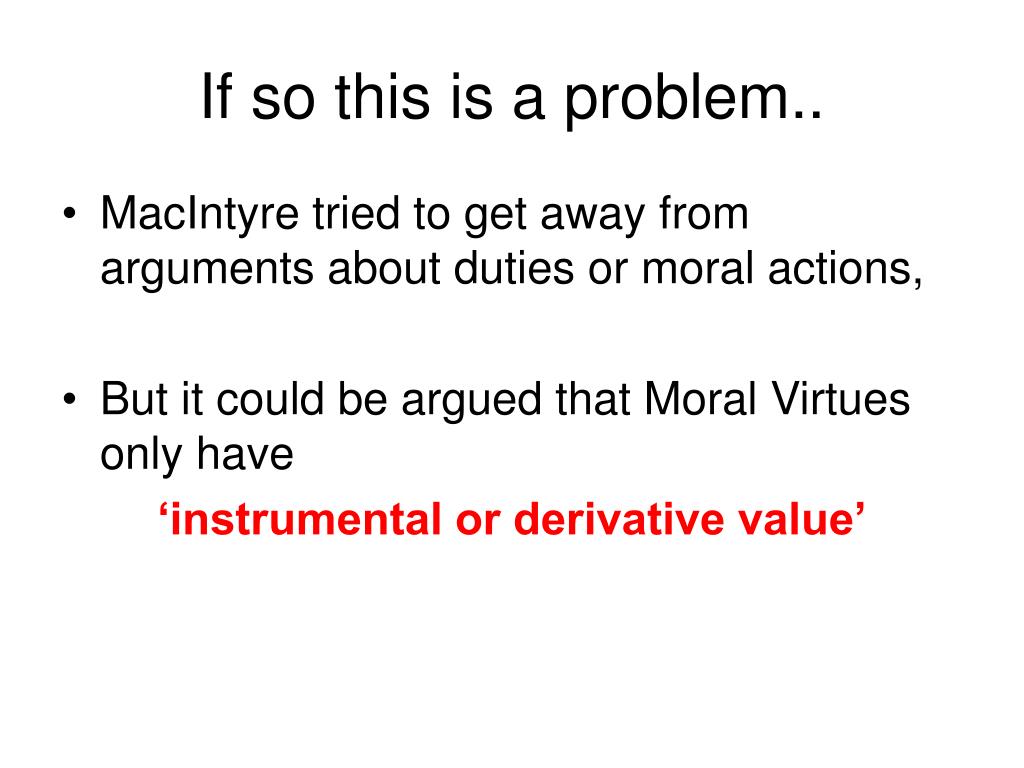 If so this is a problem..

• MacIntyre tried to get away from arguments about duties or moral actions,

• But it could be argued that Moral Virtues only have
‘instrumental or derivative value’